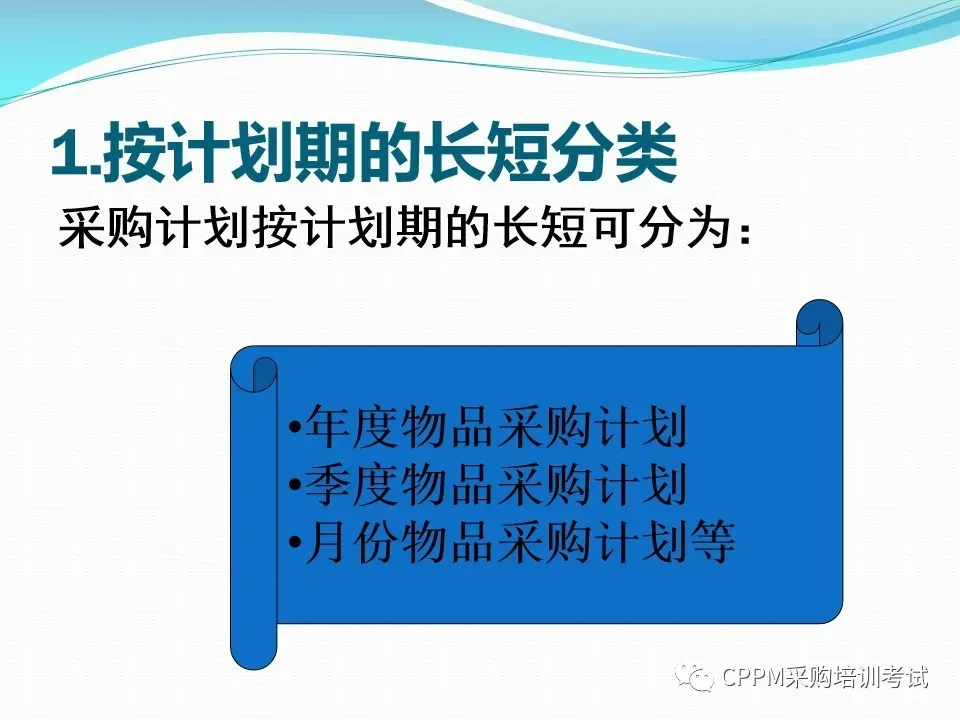 1.按计划期的长短分类

采购计划按计划期的长短可分为：

•年度物品采购计划
•季度物品采购计划
•月份物品采购计划等

CPPM采购培训考试